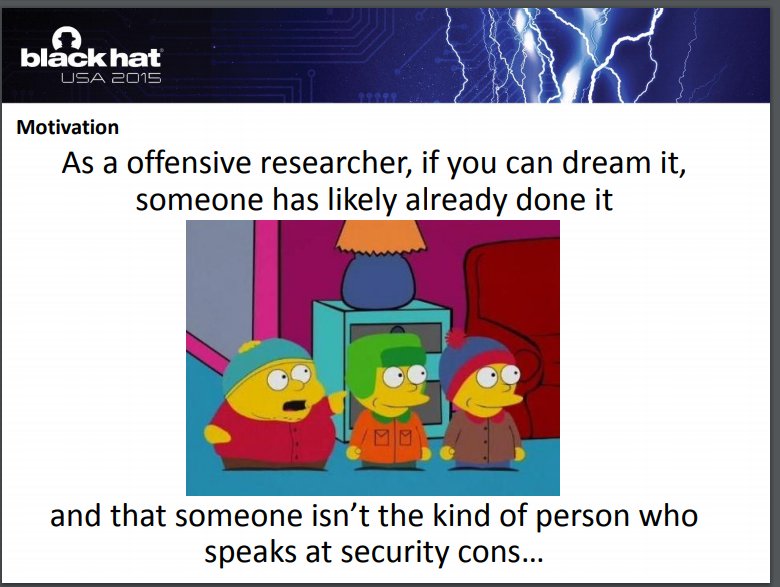 black hat
USA 2015

Motivation

As a offensive researcher, if you can dream it, someone has likely already done it

and that someone isn't the kind of person who speaks at security cons…